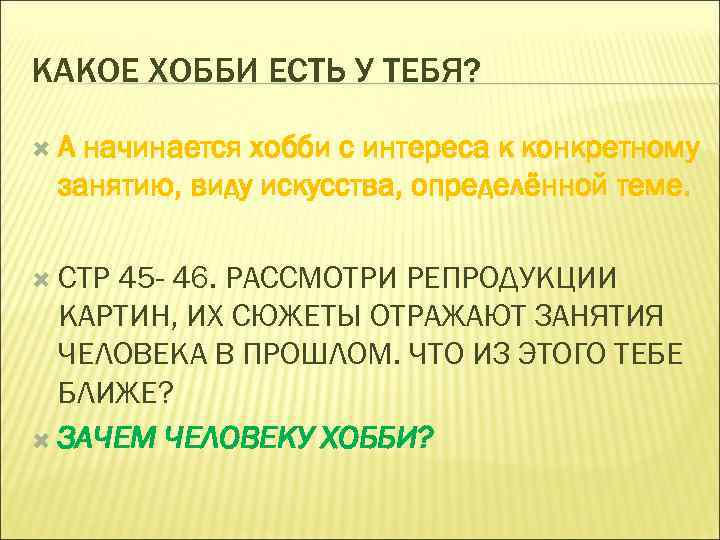 КАКОЕ ХОББИ ЕСТЬ У ТЕБЯ?

А начинается хобби с интереса к конкретному занятию, виду искусства, определённой теме.

СТР 45- 46. РАССМОТРИ РЕПРОДУКЦИИ КАРТИН, ИХ СЮЖЕТЫ ОТРАЖАЮТ ЗАНЯТИЯ ЧЕЛОВЕКА В ПРОШЛОМ. ЧТО ИЗ ЭТОГО ТЕБЕ БЛИЖЕ?

ЗАЧЕМ ЧЕЛОВЕКУ ХОББИ?